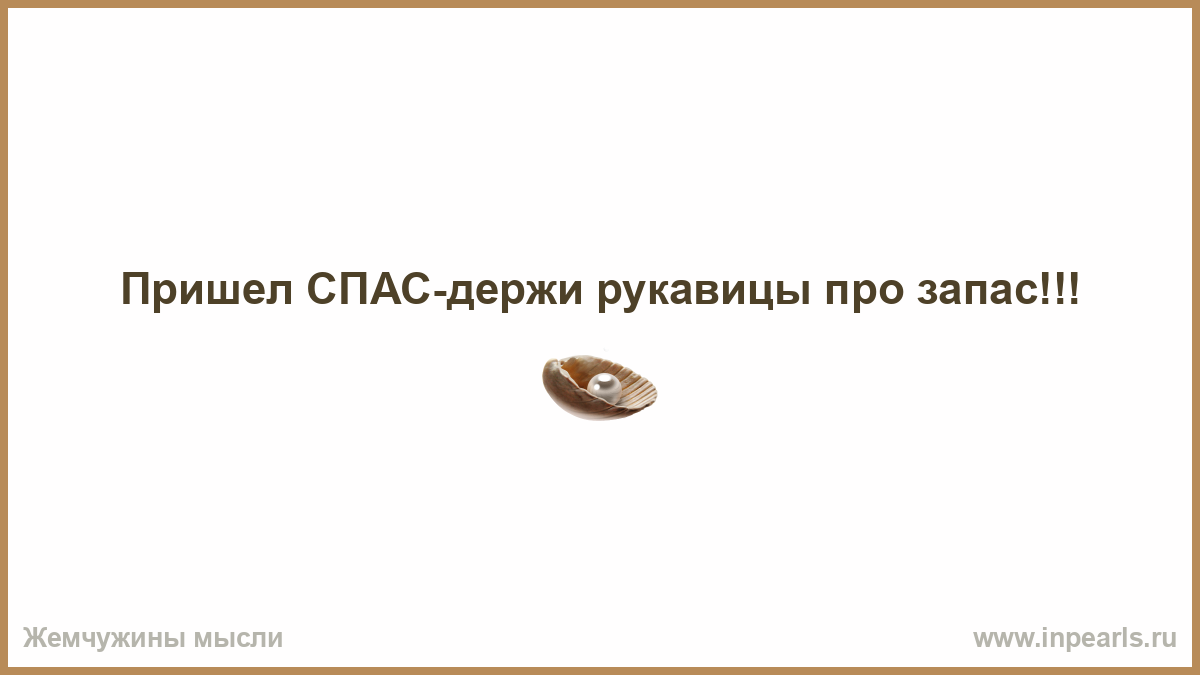 Пришел СПАС-держи рукавицы про запас!!!

Жемчужины мысли

www.inpearls.ru